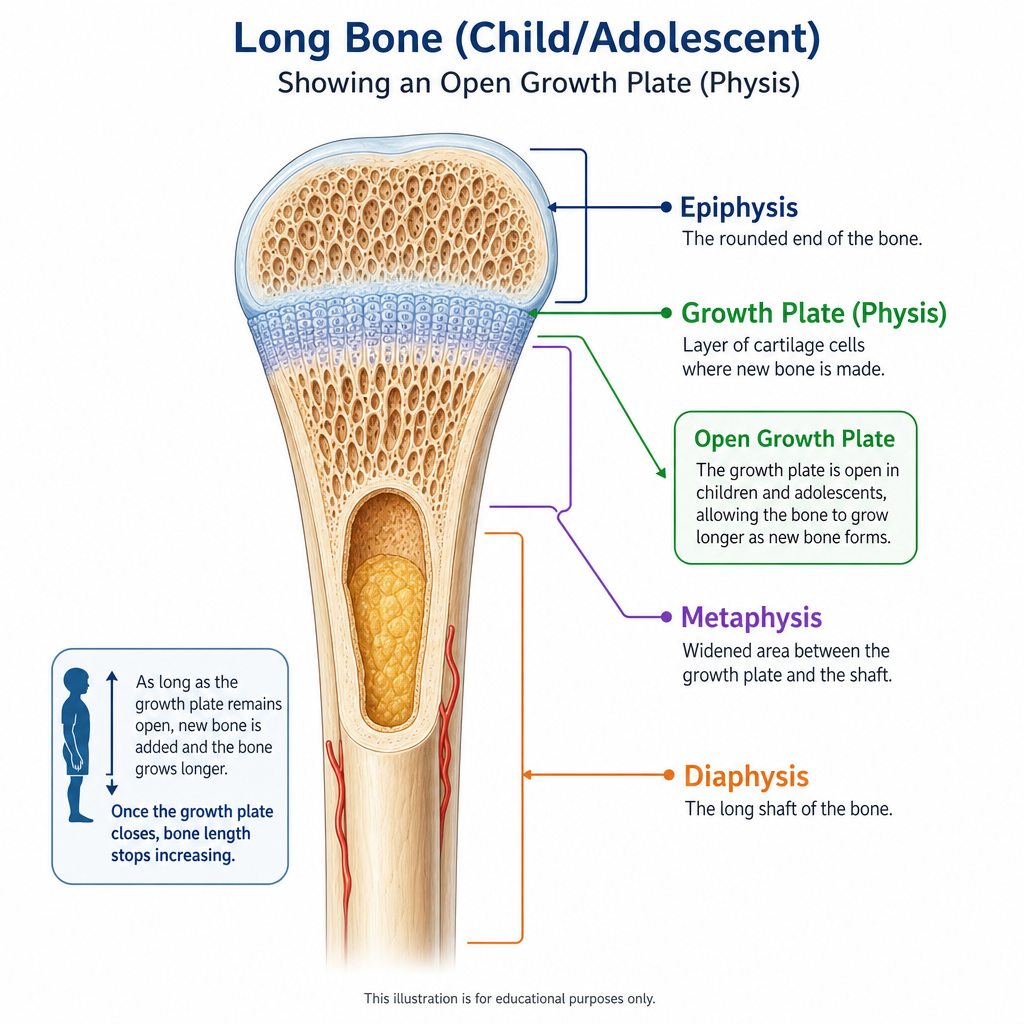 Long Bone (Child/Adolescent)
Showing an Open Growth Plate (Physis)

Epiphysis
The rounded end of the bone.

Growth Plate (Physis)
Layer of cartilage cells where new bone is made.

Open Growth Plate
The growth plate is open in children and adolescents, allowing the bone to grow longer as new bone forms.

Metaphysis
Widened area between the growth plate and the shaft.

Diaphysis
The long shaft of the bone.

As long as the growth plate remains open, new bone is added and the bone grows longer.

Once the growth plate closes, bone length stops increasing.

This illustration is for educational purposes only.